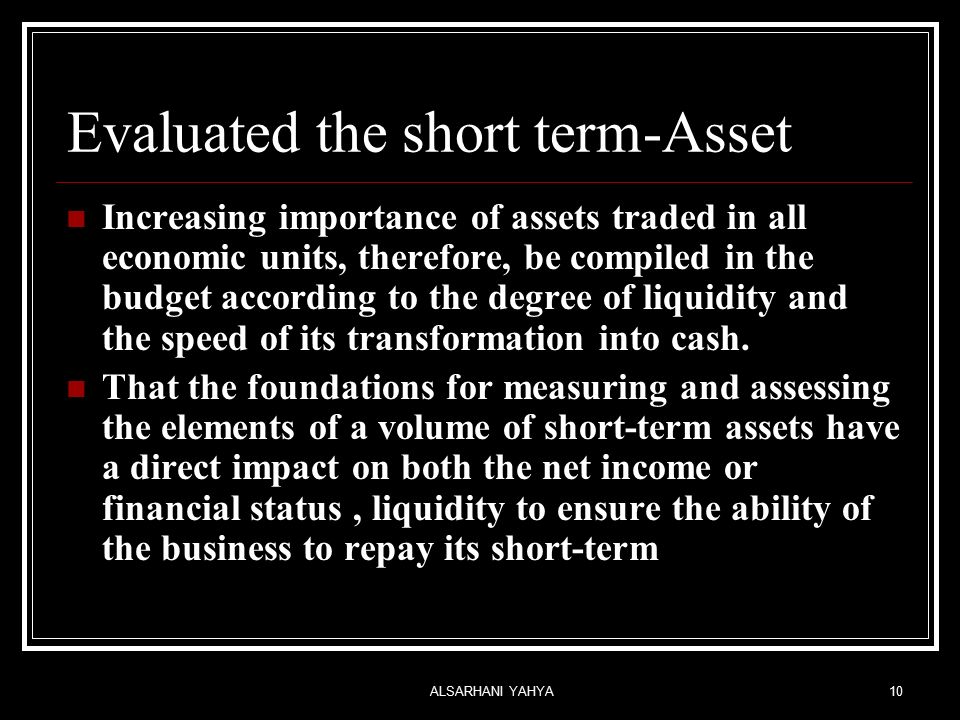 Evaluated the short term-Asset

Increasing importance of assets traded in all economic units, therefore, be compiled in the budget according to the degree of liquidity and the speed of its transformation into cash.

That the foundations for measuring and assessing the elements of a volume of short-term assets have a direct impact on both the net income or financial status , liquidity to ensure the ability of the business to repay its short-term

ALSARHANI YAHYA

10